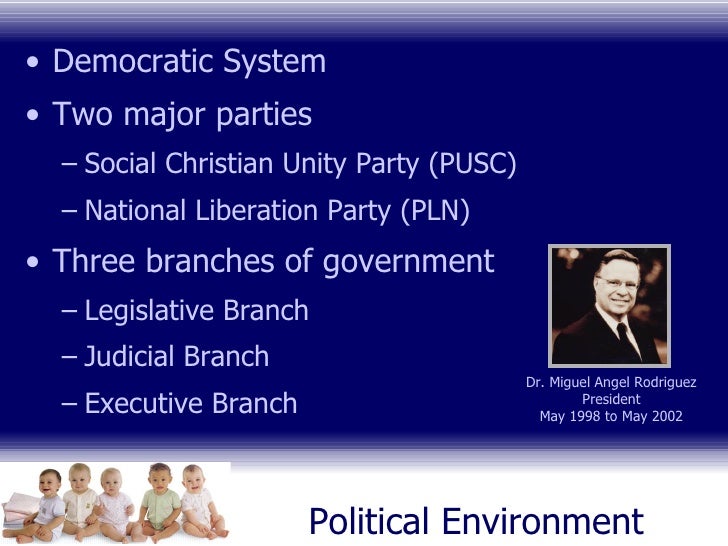 • Democratic System
• Two major parties
– Social Christian Unity Party (PUSC)
– National Liberation Party (PLN)
• Three branches of government
– Legislative Branch
– Judicial Branch
– Executive Branch

Dr. Miguel Angel Rodriguez
President
May 1998 to May 2002

Political Environment